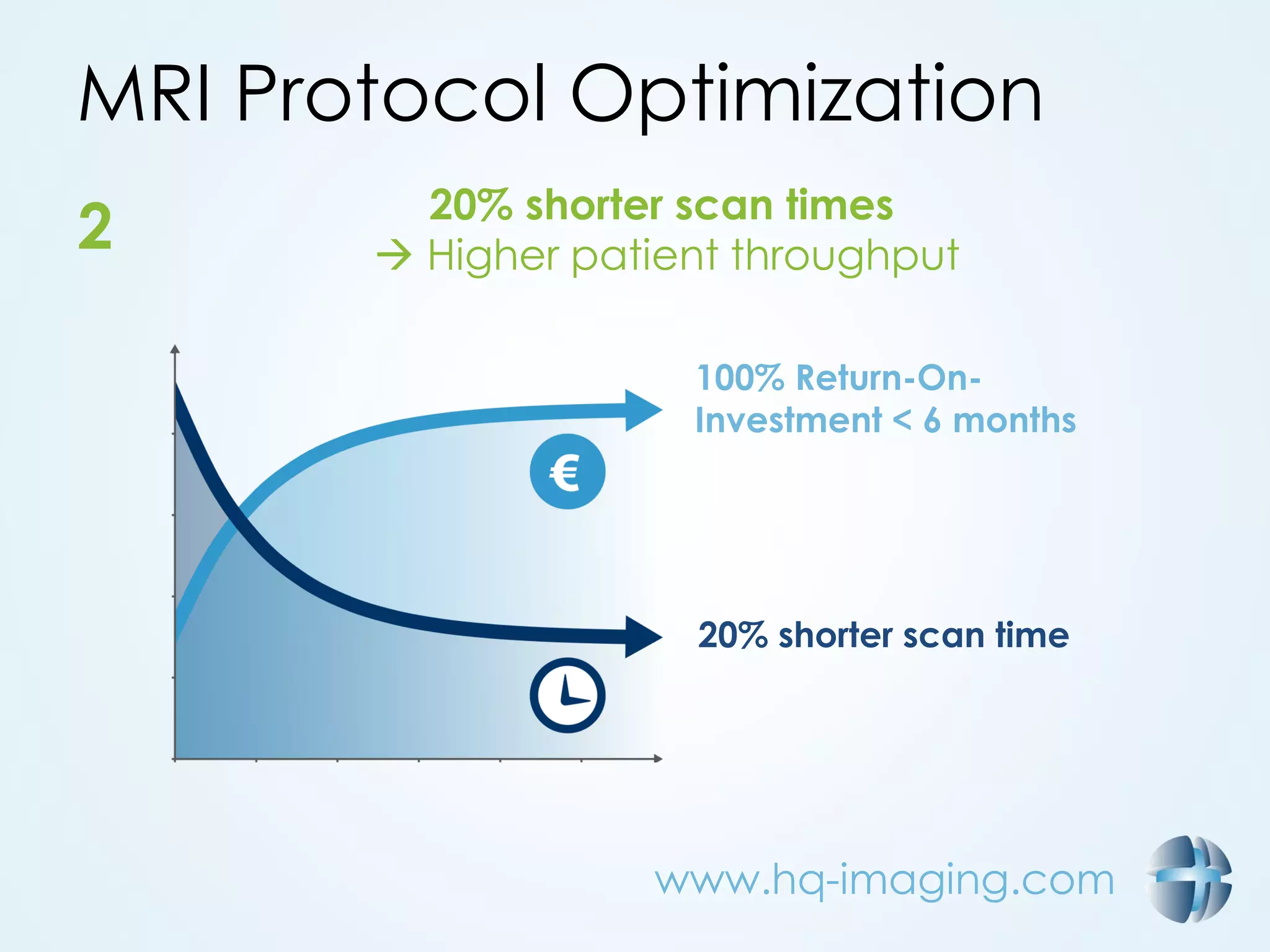 MRI Protocol Optimization

2

20% shorter scan times
→ Higher patient throughput

100% Return-On-Investment < 6 months

€

20% shorter scan time

www.hq-imaging.com